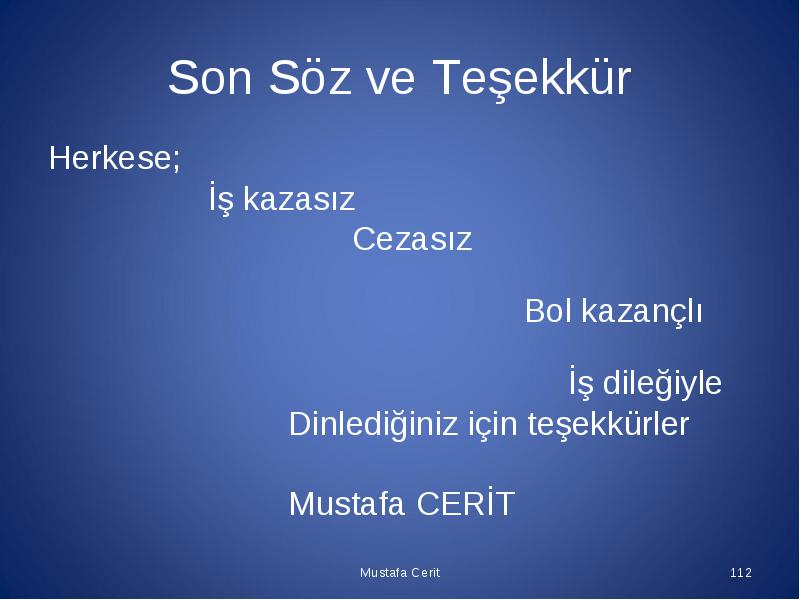 Son Söz ve Teşekkür

Herkese;

İş kazasız

Cezasız

Bol kazançlı

İş dileğiyle

Dinlediğiniz için teşekkürler

Mustafa CERİT

Mustafa Cerit

112